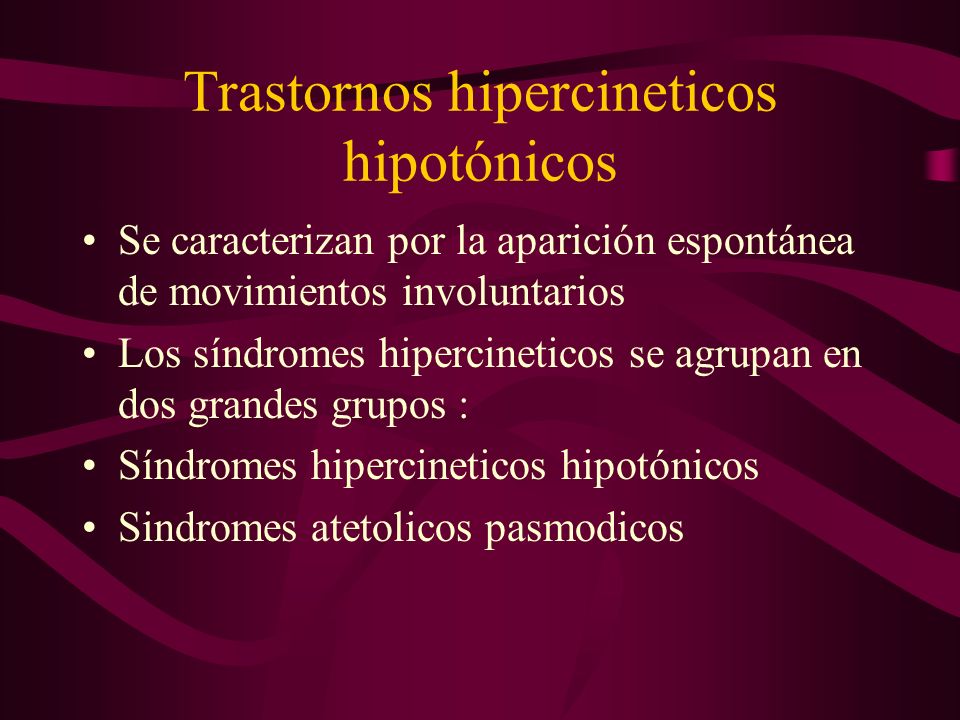 Trastornos hipercineticos hipotónicos

• Se caracterizan por la aparición espontánea de movimientos involuntarios
• Los síndromes hipercineticos se agrupan en dos grandes grupos :
• Síndromes hipercineticos hipotónicos
• Sindromes atetolicos pasmodicos